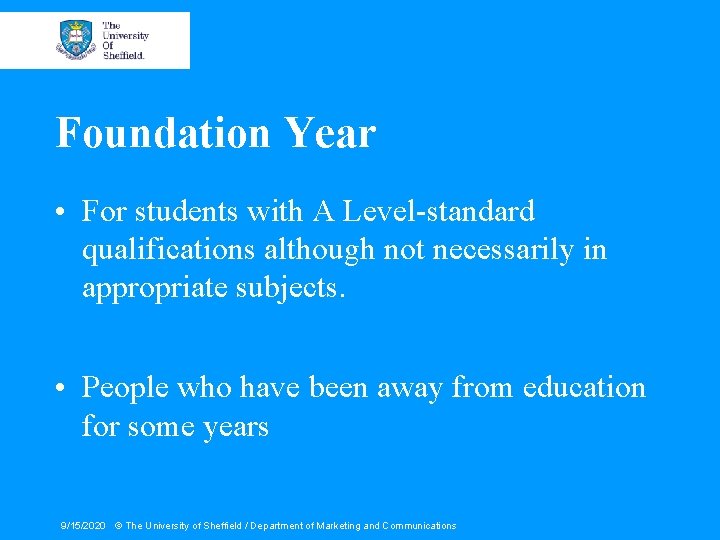 The University Of Sheffield.

Foundation Year

• For students with A Level-standard qualifications although not necessarily in appropriate subjects.

• People who have been away from education for some years

9/15/2020 © The University of Sheffield / Department of Marketing and Communications